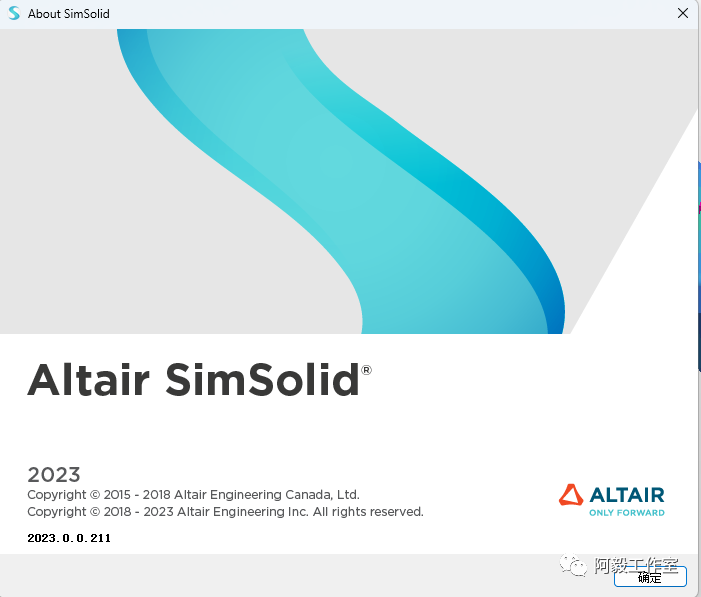 About SimSolid

Altair SimSolid®

2023
Copyright © 2015 - 2018 Altair Engineering Canada, Ltd.
Copyright © 2018 - 2023 Altair Engineering Inc. All rights reserved.

2023.0.0.211

ALTAIR
ONLY FORWARD

阿毅工作室

确定